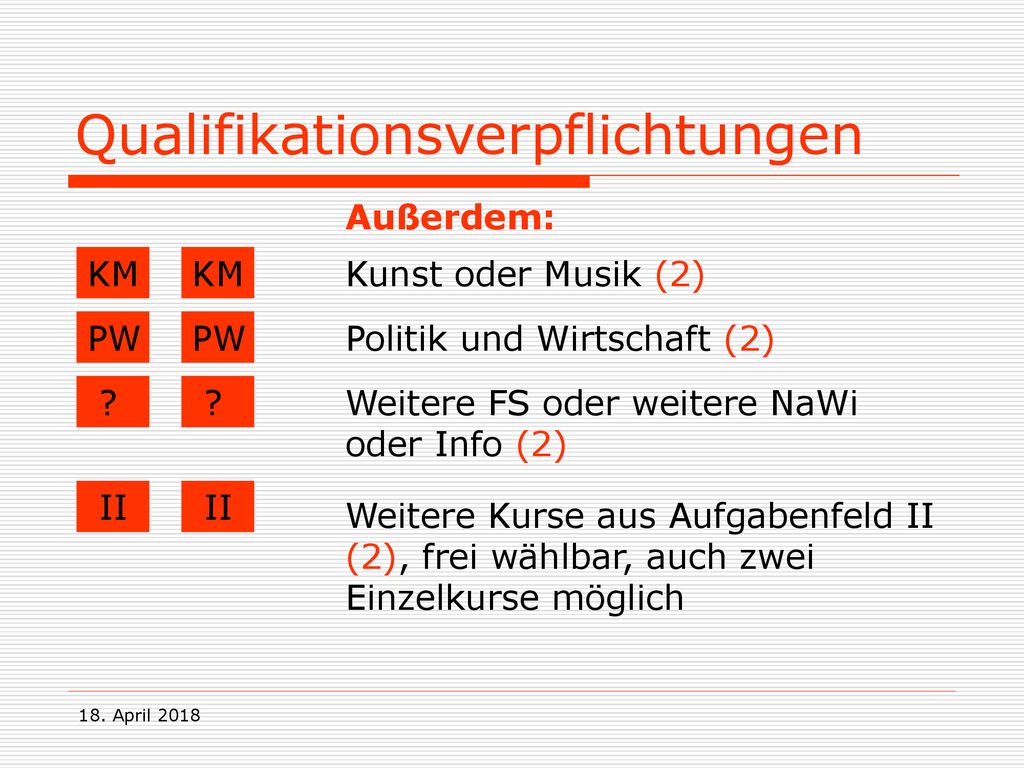 Qualifikationsverpflichtungen

Außerdem:

KM KM Kunst oder Musik (2)

PW PW Politik und Wirtschaft (2)

? ? Weitere FS oder weitere NaWi oder Info (2)

II II Weitere Kurse aus Aufgabenfeld II (2), frei wählbar, auch zwei Einzelkurse möglich

18. April 2018